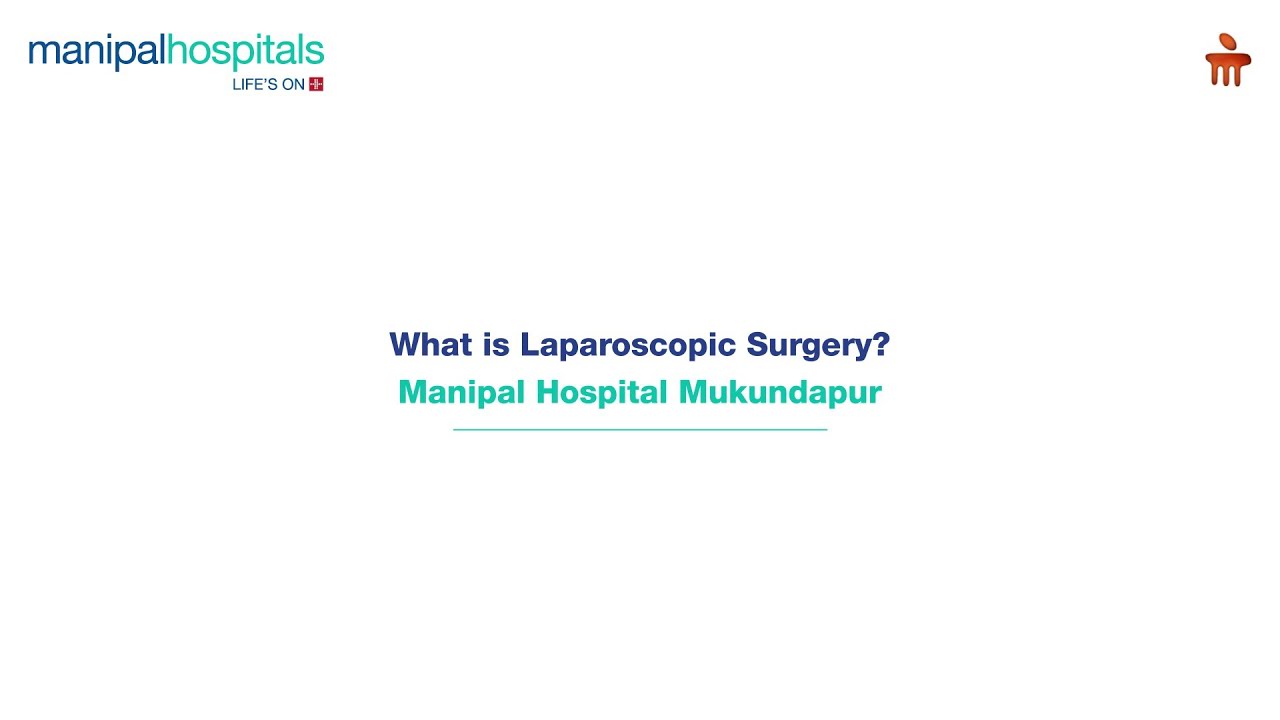 manipalhospitals
LIFE'S ON

What is Laparoscopic Surgery?
Manipal Hospital Mukundapur